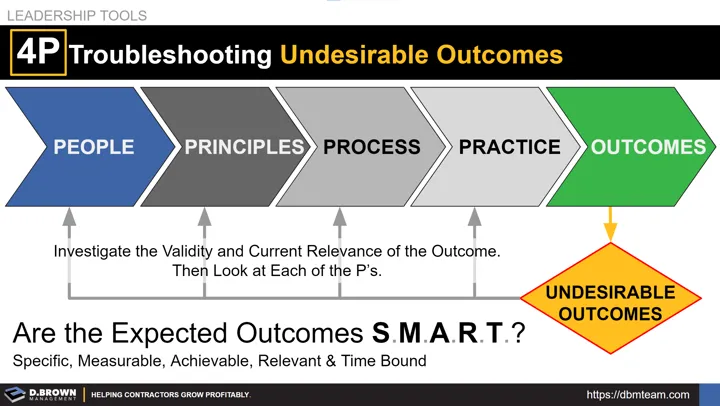 LEADERSHIP TOOLS

4P Troubleshooting Undesirable Outcomes

PEOPLE

PRINCIPLES

PROCESS

PRACTICE

OUTCOMES

Investigate the Validity and Current Relevance of the Outcome. Then Look at Each of the P's.

UNDESIRABLE OUTCOMES

Are the Expected Outcomes S.M.A.R.T.?

Specific, Measurable, Achievable, Relevant & Time Bound

D.BROWN MANAGEMENT | HELPING CONTRACTORS GROW PROFITABLY.

https://dbmteam.com